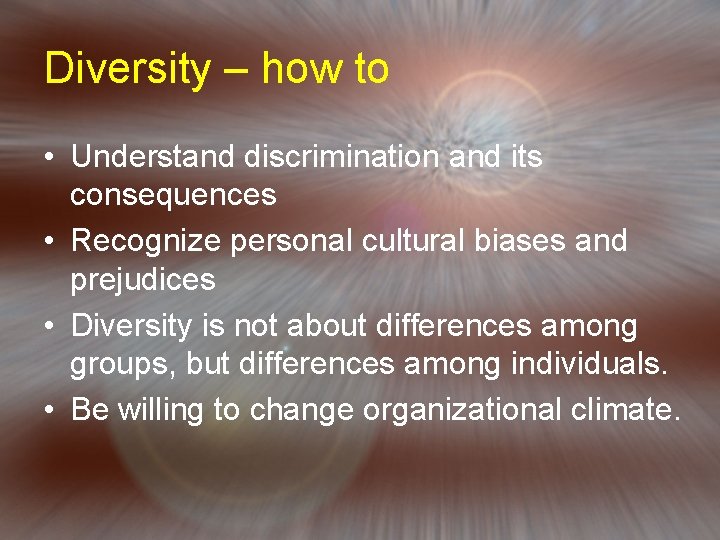 Diversity – how to

• Understand discrimination and its consequences
• Recognize personal cultural biases and prejudices
• Diversity is not about differences among groups, but differences among individuals.
• Be willing to change organizational climate.